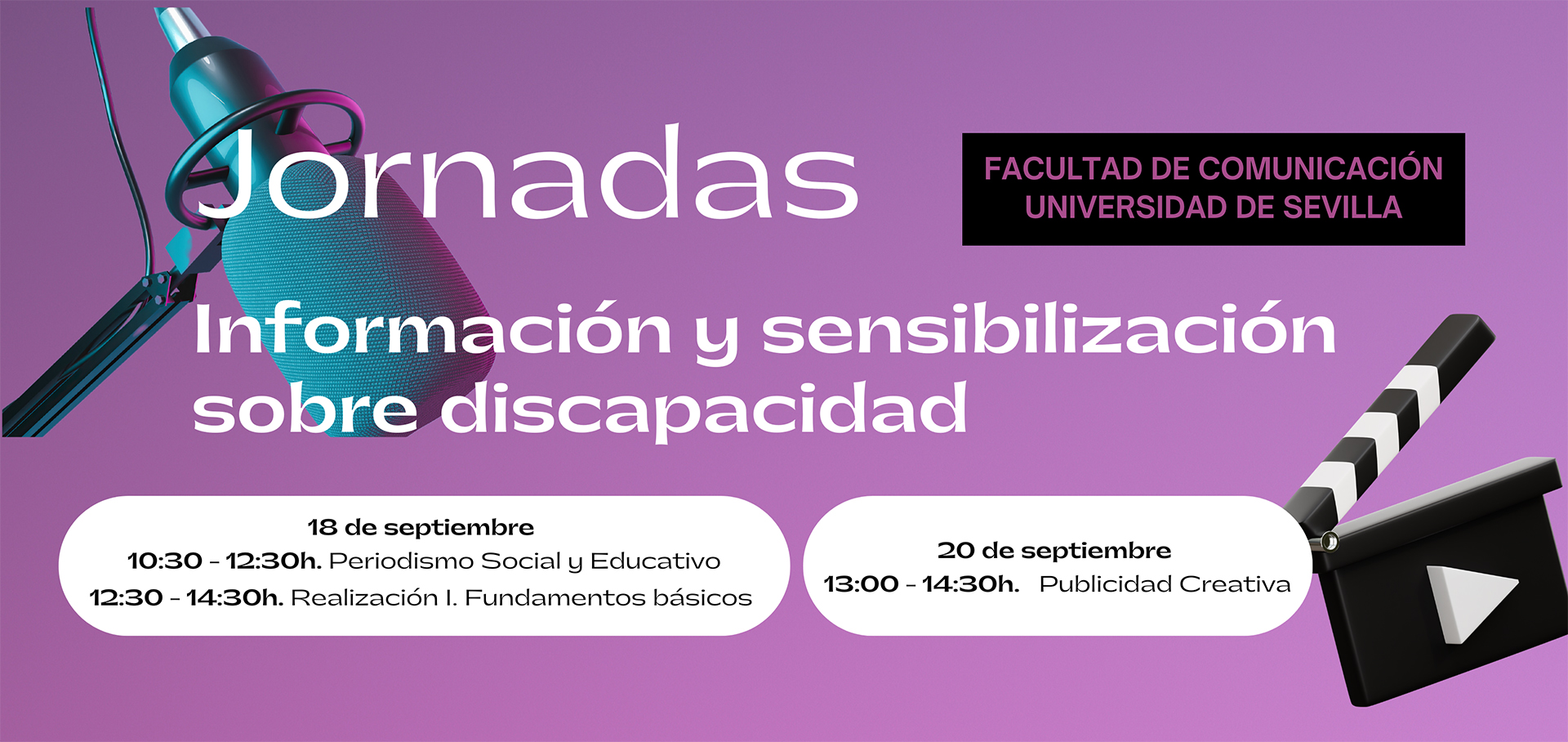 Jornadas

FACULTAD DE COMUNICACIÓN
UNIVERSIDAD DE SEVILLA

Información y sensibilización sobre discapacidad

18 de septiembre
10:30 - 12:30h. Periodismo Social y Educativo
12:30 - 14:30h. Realización I. Fundamentos básicos

20 de septiembre
13:00 - 14:30h. Publicidad Creativa